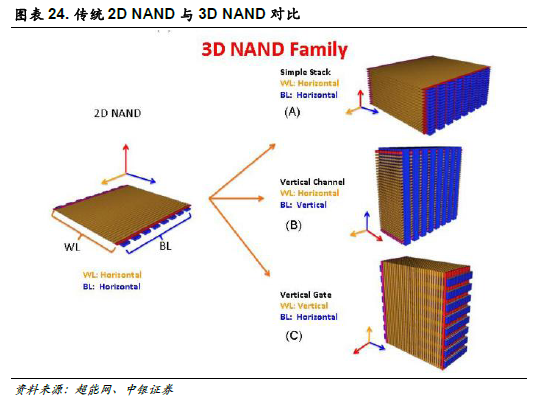 图表 24. 传统 2D NAND 与 3D NAND 对比

3D NAND Family

2D NAND

WL

BL

WL: Horizontal
BL: Horizontal

Simple Stack
WL: Horizontal
BL: Horizontal

(A)

Vertical Channel
WL: Horizontal
BL: Vertical

(B)

Vertical Gate
WL: Vertical
BL: Horizontal

(C)

资料来源：超能网、中银证券